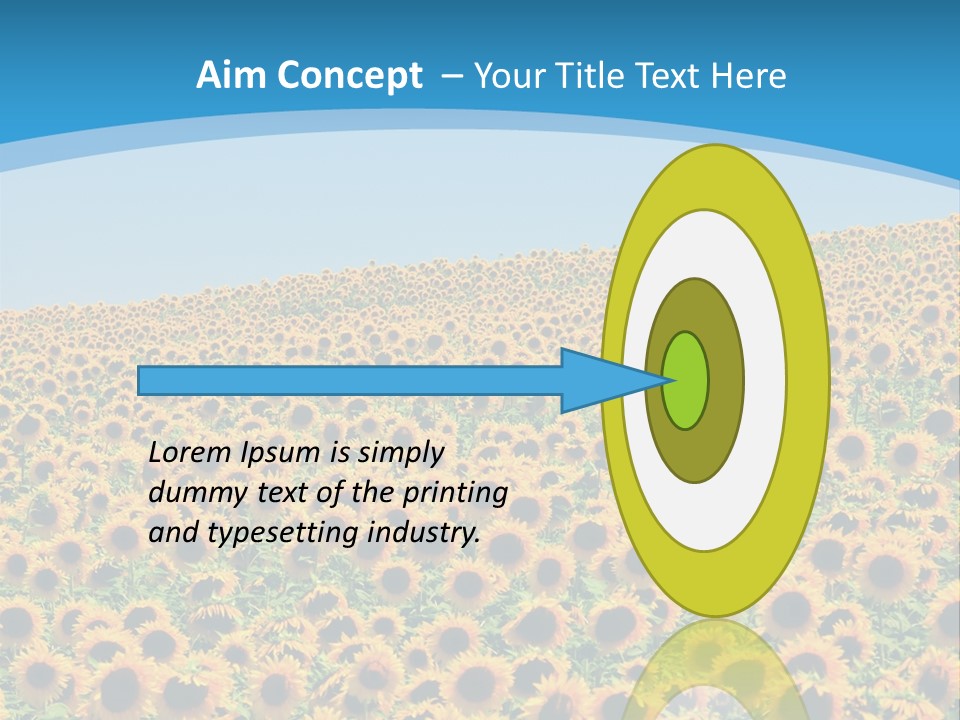 Aim Concept – Your Title Text Here

Lorem Ipsum is simply dummy text of the printing and typesetting industry.